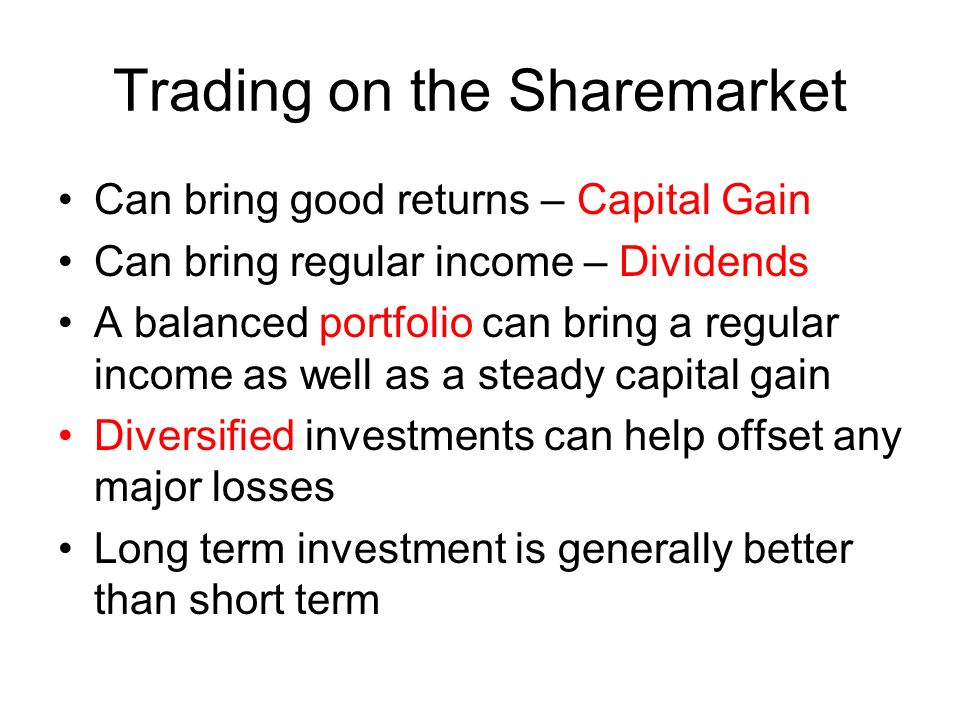 Trading on the Sharemarket

• Can bring good returns – Capital Gain
• Can bring regular income – Dividends
• A balanced portfolio can bring a regular income as well as a steady capital gain
• Diversified investments can help offset any major losses
• Long term investment is generally better than short term